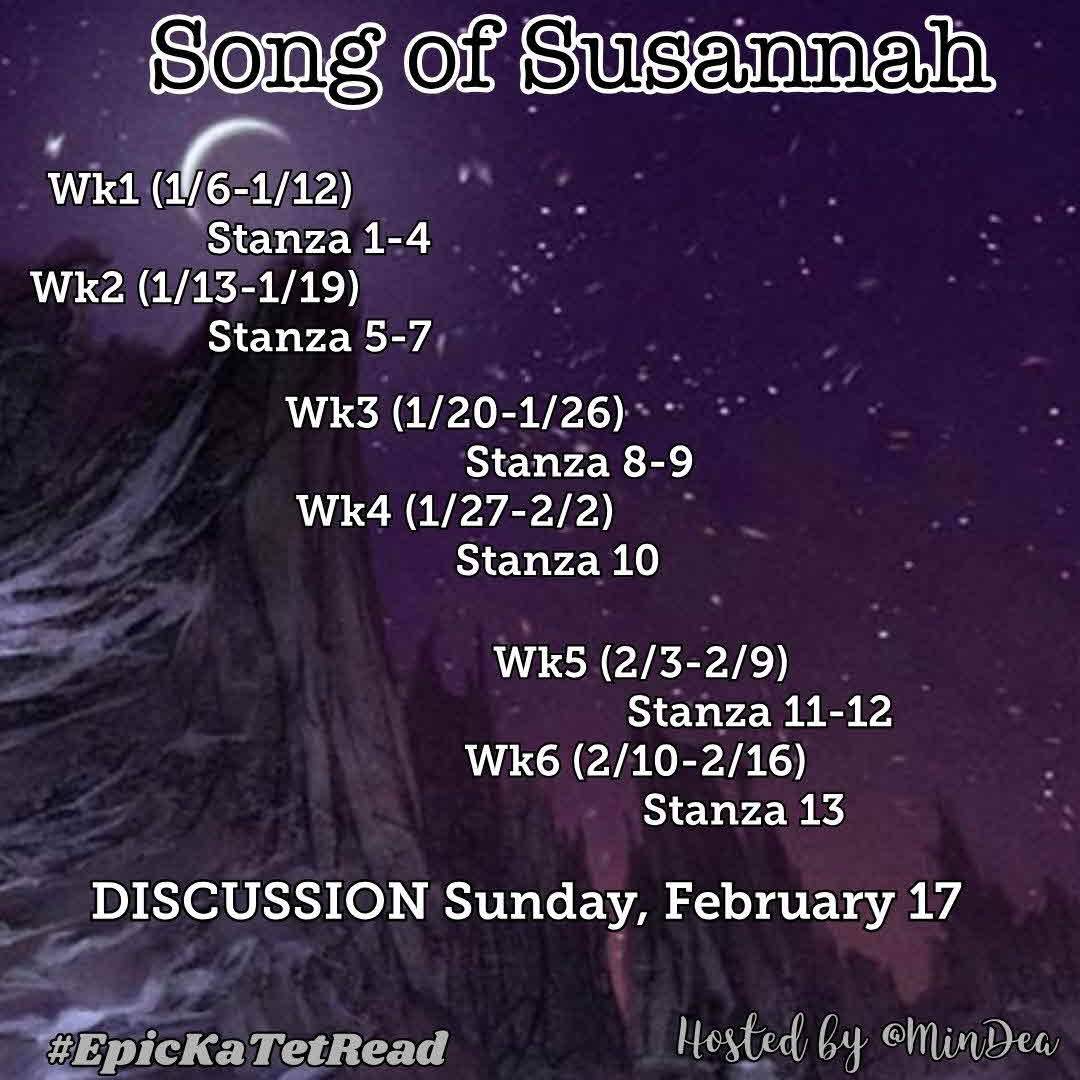 Song of Susannah

Wk1 (1/6-1/12)
Stanza 1-4
Wk2 (1/13-1/19)
Stanza 5-7

Wk3 (1/20-1/26)
Stanza 8-9
Wk4 (1/27-2/2)
Stanza 10

Wk5 (2/3-2/9)
Stanza 11-12
Wk6 (2/10-2/16)
Stanza 13

DISCUSSION Sunday, February 17

#EpicKaTetRead

Hosted by @MinDea